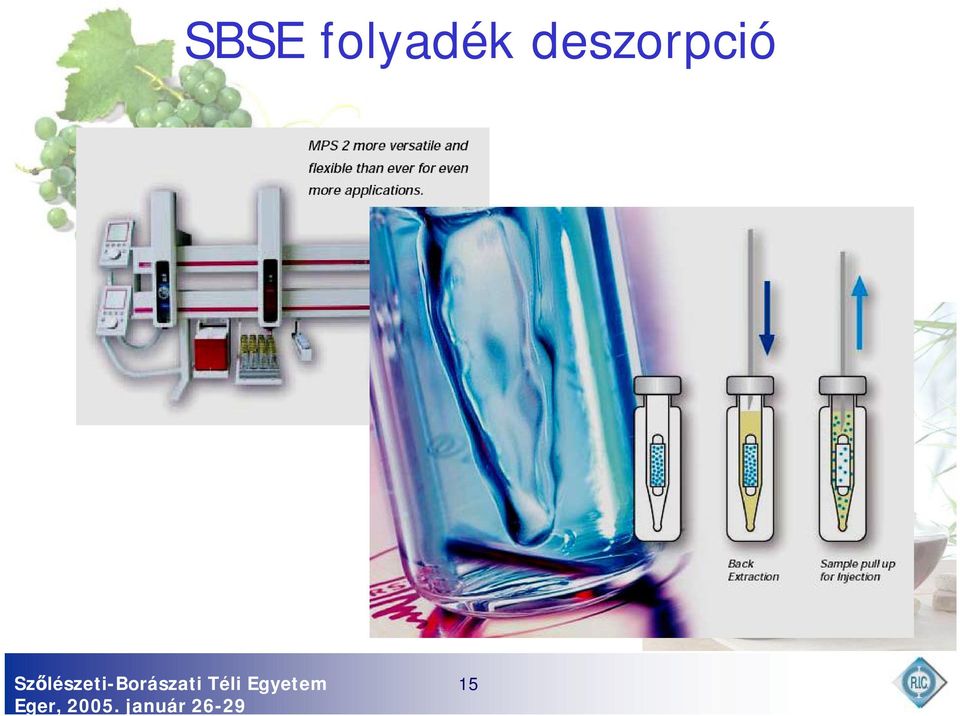 SBSE folyadék deszorpció

MPS 2 more versatile and flexible than ever for even more applications.

Back Extraction

Sample pull up for Injection

Szőlészeti-Borászati Téli Egyetem
Eger, 2005. január 26-29

15

RIC